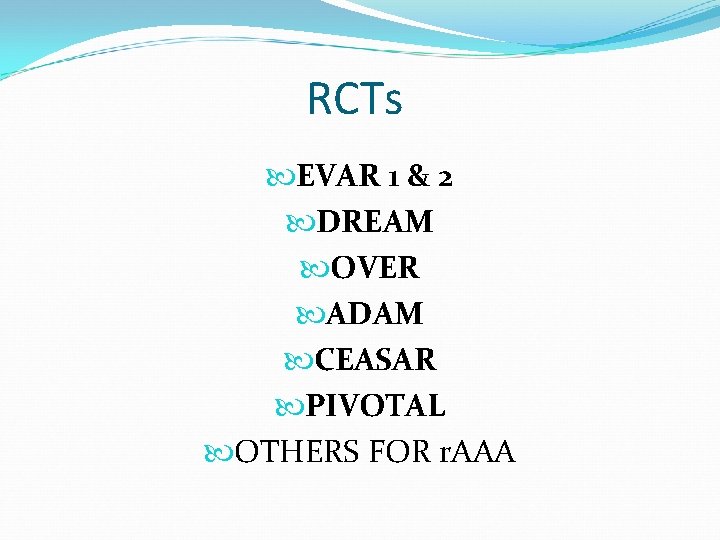 RCTs

EVAR 1 & 2
DREAM
OVER
ADAM
CEASAR
PIVOTAL
OTHERS FOR rAAA